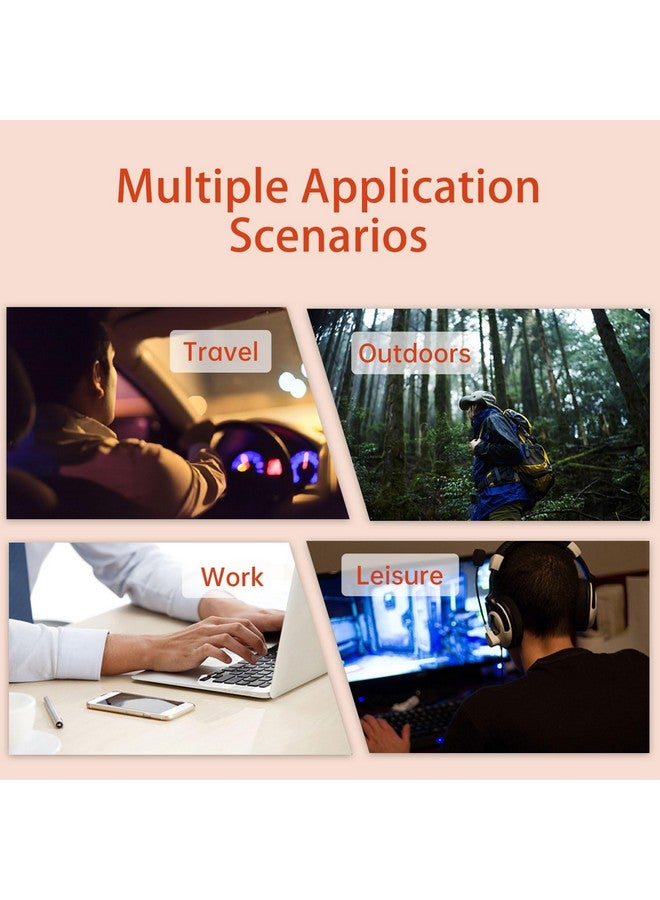 Multiple Application Scenarios

Travel

Outdoors

Work

Leisure